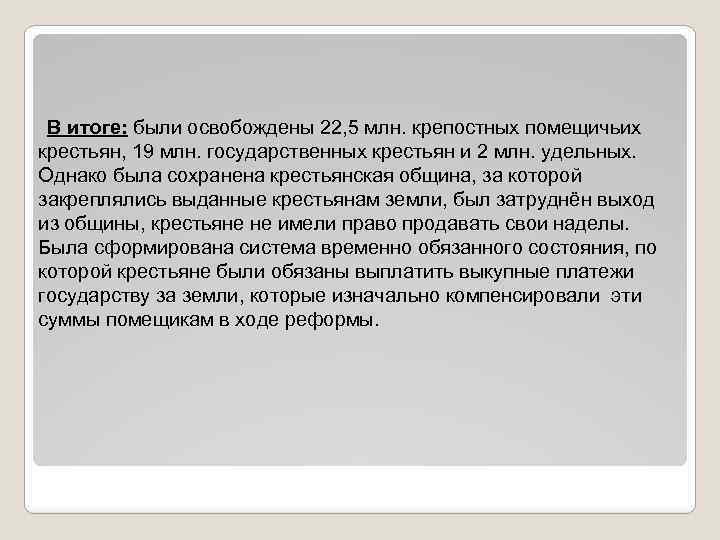 В итоге: были освобождены 22,5 млн. крепостных помещичьих крестьян, 19 млн. государственных крестьян и 2 млн. удельных. Однако была сохранена крестьянская община, за которой закреплялись выданные крестьянам земли, был затруднён выход из общины, крестьяне не имели право продавать свои наделы. Была сформирована система временно обязанного состояния, по которой крестьяне были обязаны выплатить выкупные платежи государству за земли, которые изначально компенсировали эти суммы помещикам в ходе реформы.